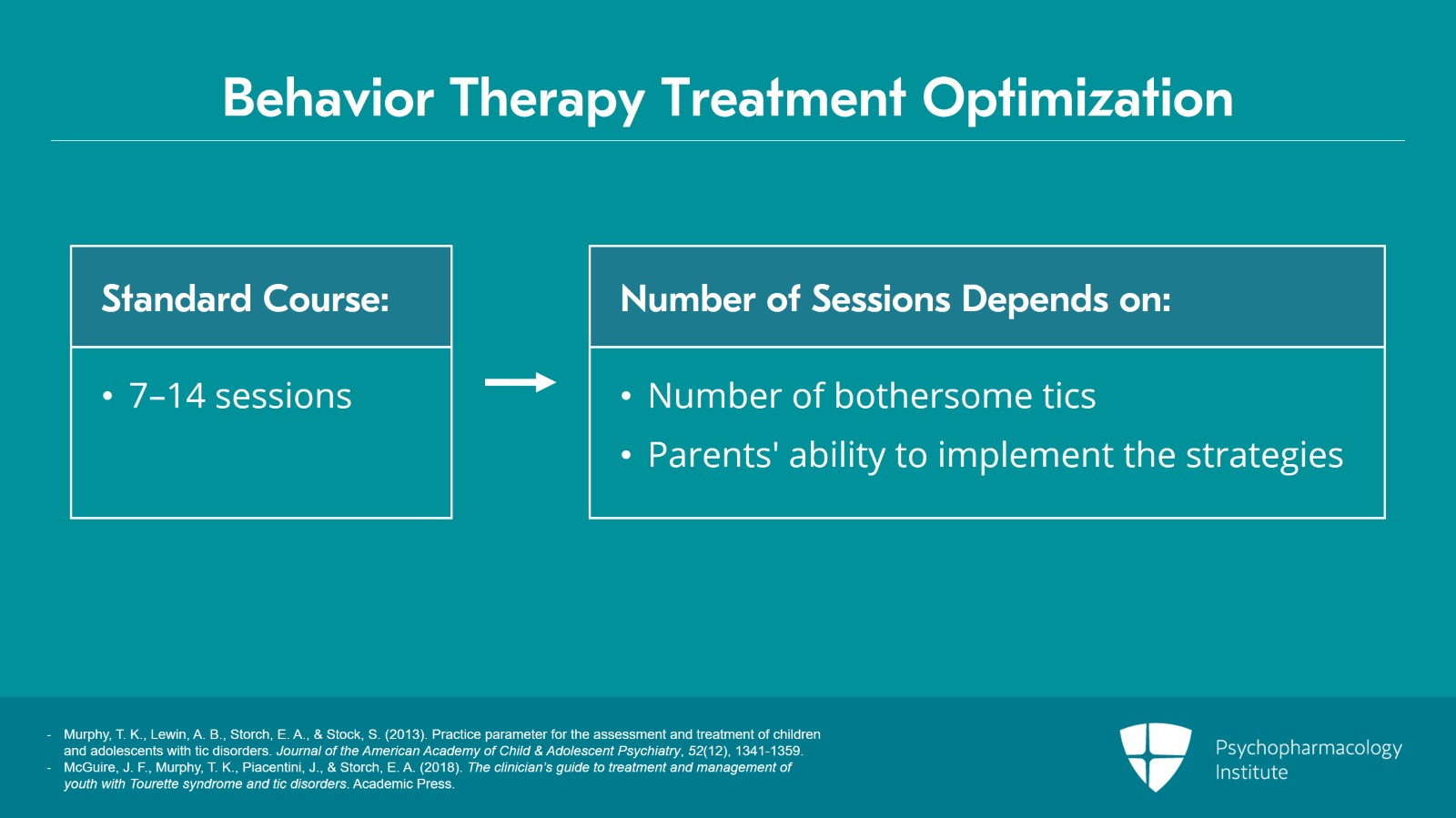 Behavior Therapy Treatment Optimization

Standard Course:

• 7–14 sessions

Number of Sessions Depends on:

• Number of bothersome tics
• Parents' ability to implement the strategies

- Murphy, T. K., Lewin, A. B., Storch, E. A., & Stock, S. (2013). Practice parameter for the assessment and treatment of children and adolescents with tic disorders. Journal of the American Academy of Child & Adolescent Psychiatry, 52(12), 1341-1359.
- McGuire, J. F., Murphy, T. K., Piacentini, J., & Storch, E. A. (2018). The clinician's guide to treatment and management of youth with Tourette syndrome and tic disorders. Academic Press.

Psychopharmacology Institute